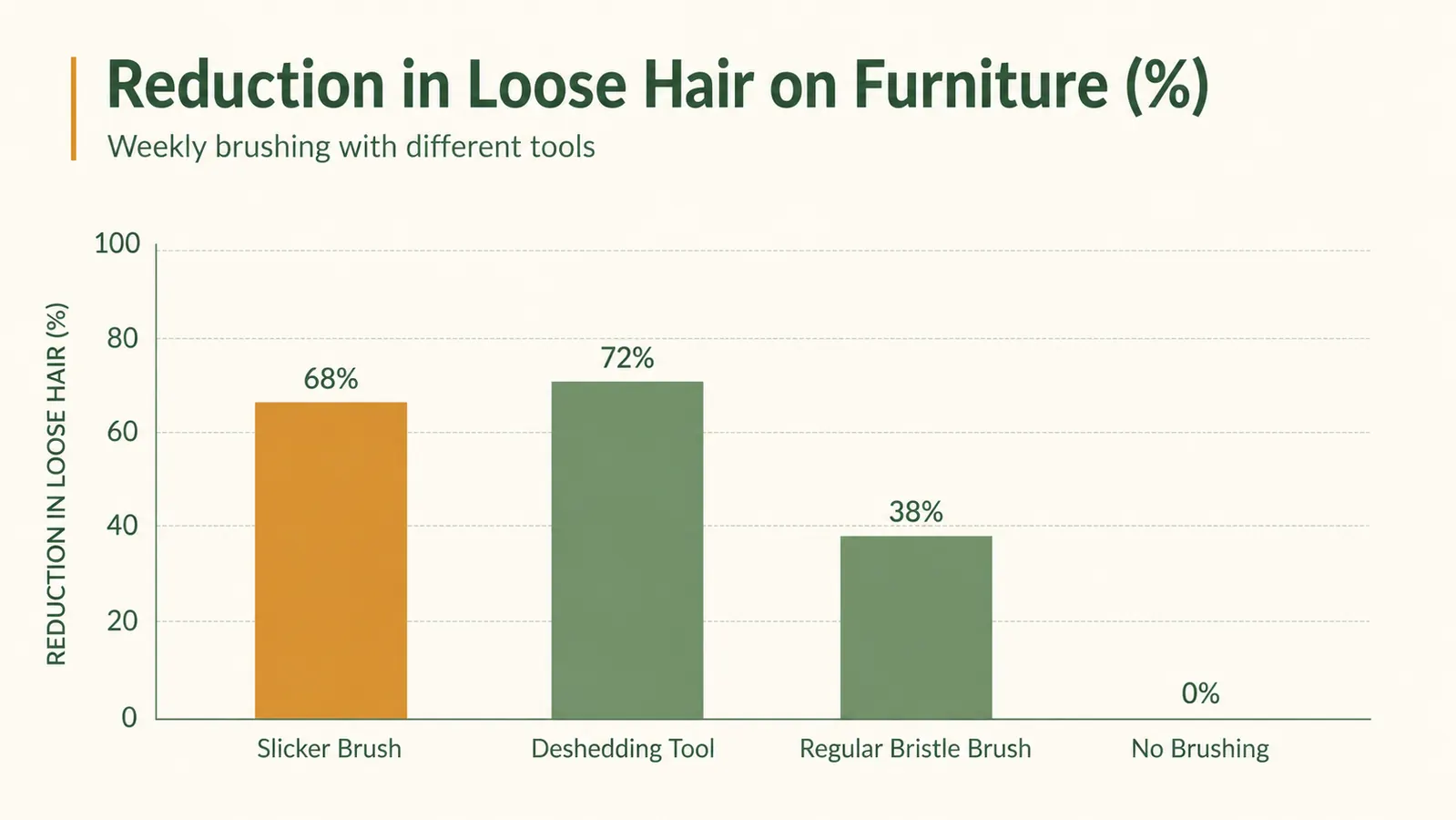 Reduction in Loose Hair on Furniture (%)

Weekly brushing with different tools

REDUCTION IN LOOSE HAIR (%)

100
80
60
40
20
0

68%
72%
38%
0%

Slicker Brush
Deshedding Tool
Regular Bristle Brush
No Brushing